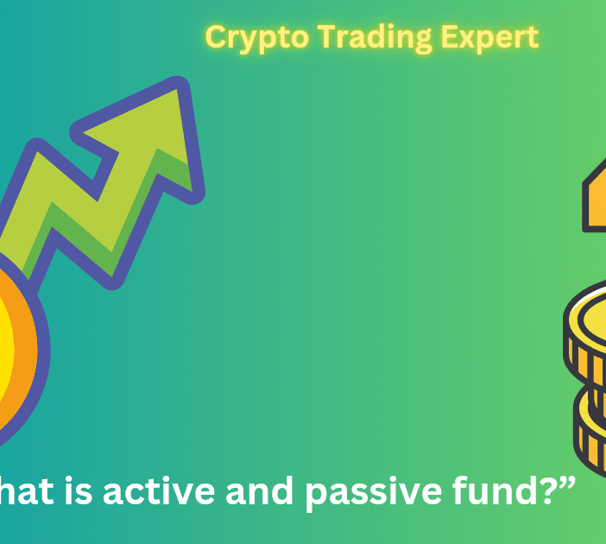 Crypto Trading Expert

hat is active and passive fund?”